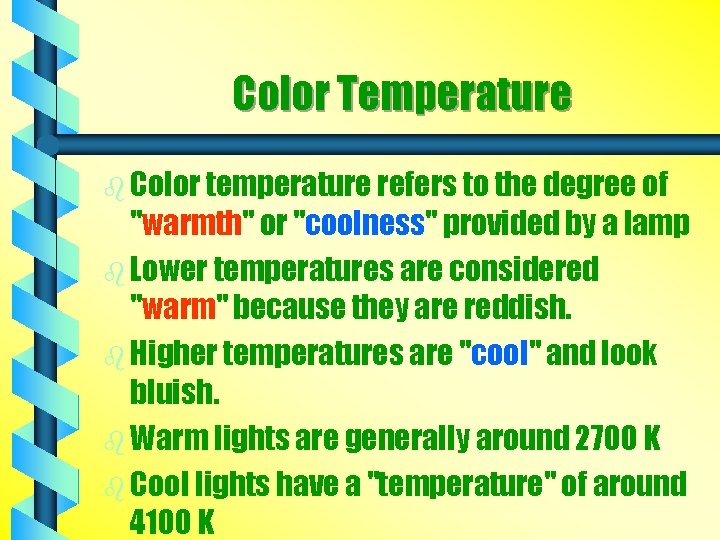 Color Temperature

Color temperature refers to the degree of "warmth" or "coolness" provided by a lamp

Lower temperatures are considered "warm" because they are reddish.

Higher temperatures are "cool" and look bluish.

Warm lights are generally around 2700 K

Cool lights have a "temperature" of around 4100 K